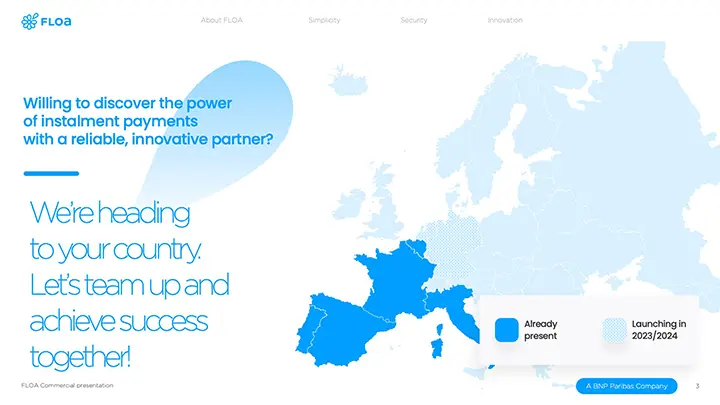 FLOA

About FLOA Simplicity Security Innovation

Willing to discover the power of instalment payments with a reliable, innovative partner?

We're heading to your country. Let's team up and achieve success together!

Already present

Launching in 2023/2024

FLOA Commercial presentation

A BNP Paribas Company

3